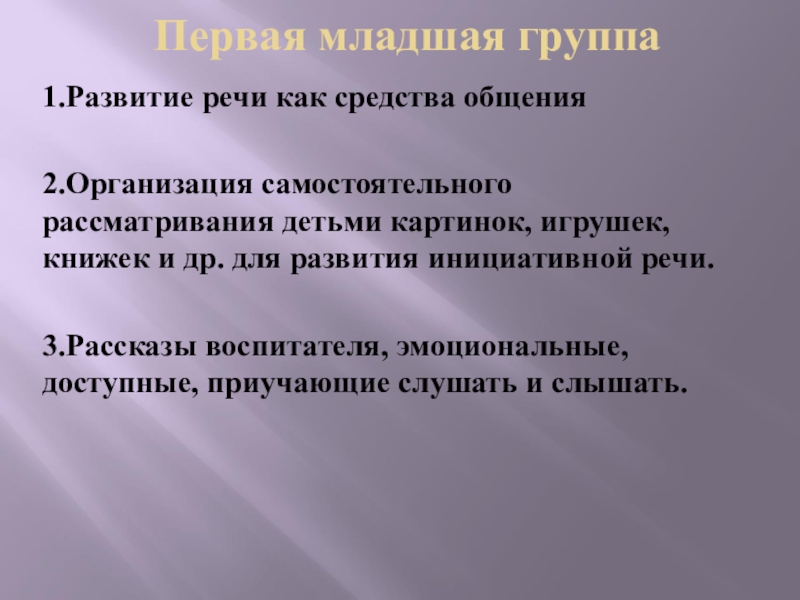 Первая младшая группа

1.Развитие речи как средства общения

2.Организация самостоятельного рассматривания детьми картинок, игрушек, книжек и др. для развития инициативной речи.

3.Рассказы воспитателя, эмоциональные, доступные, приучающие слушать и слышать.